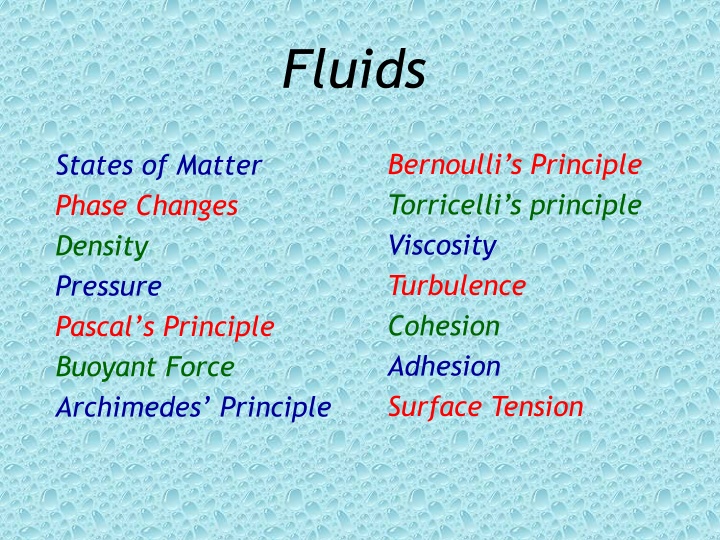 Fluids

States of Matter
Phase Changes
Density
Pressure
Pascal’s Principle
Buoyant Force
Archimedes’ Principle

Bernoulli’s Principle
Torricelli’s principle
Viscosity
Turbulence
Cohesion
Adhesion
Surface Tension